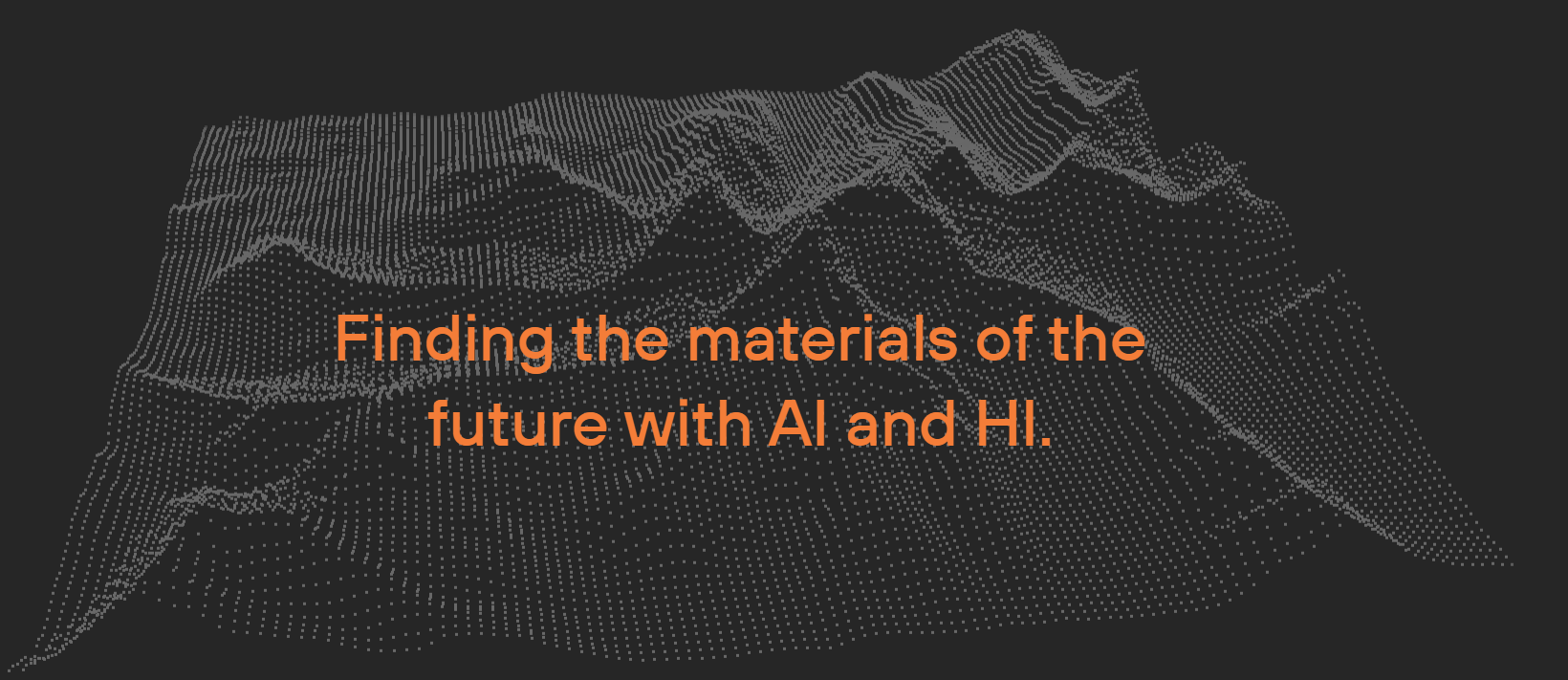 Finding the materials of the future with AI and HI.